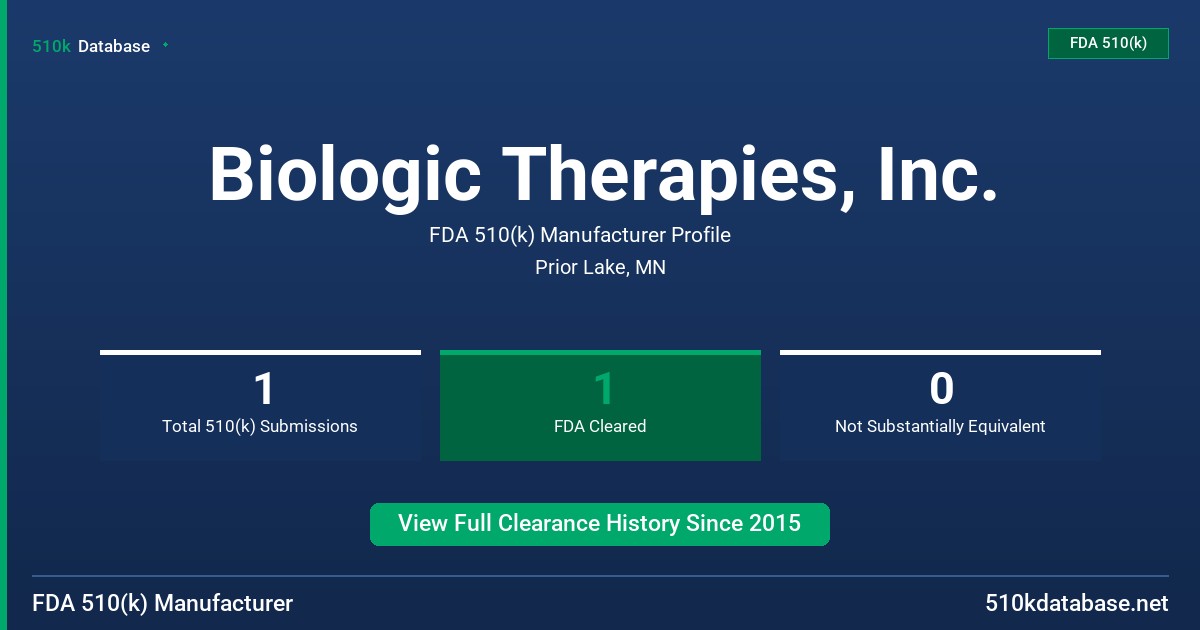 510k Database

FDA 510(k)

Biologic Therapies, Inc.

FDA 510(k) Manufacturer Profile

Prior Lake, MN

1
Total 510(k) Submissions

1
FDA Cleared

0
Not Substantially Equivalent

View Full Clearance History Since 2015

FDA 510(k) Manufacturer

510kdatabase.net